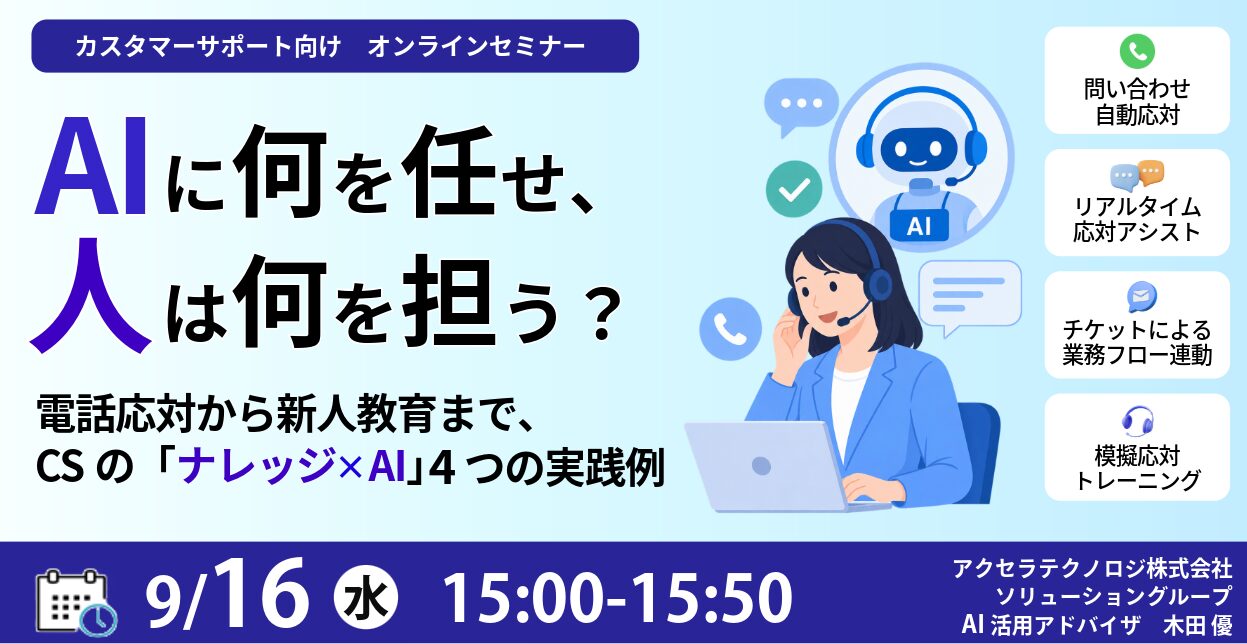 カスタマーサポート向け　オンラインセミナー

AIに何を任せ、
人は何を担う？

電話応対から新人教育まで、
CS の「ナレッジ×AI」4 つの実践例

AI

問い合わせ
自動応対

リアルタイム
応対アシスト

チケットによる
業務フロー連動

模擬応対
トレーニング

9/16 水 15:00-15:50

アクセラテクノロジ株式会社
ソリューショングループ
AI 活用アドバイザ　木田 優